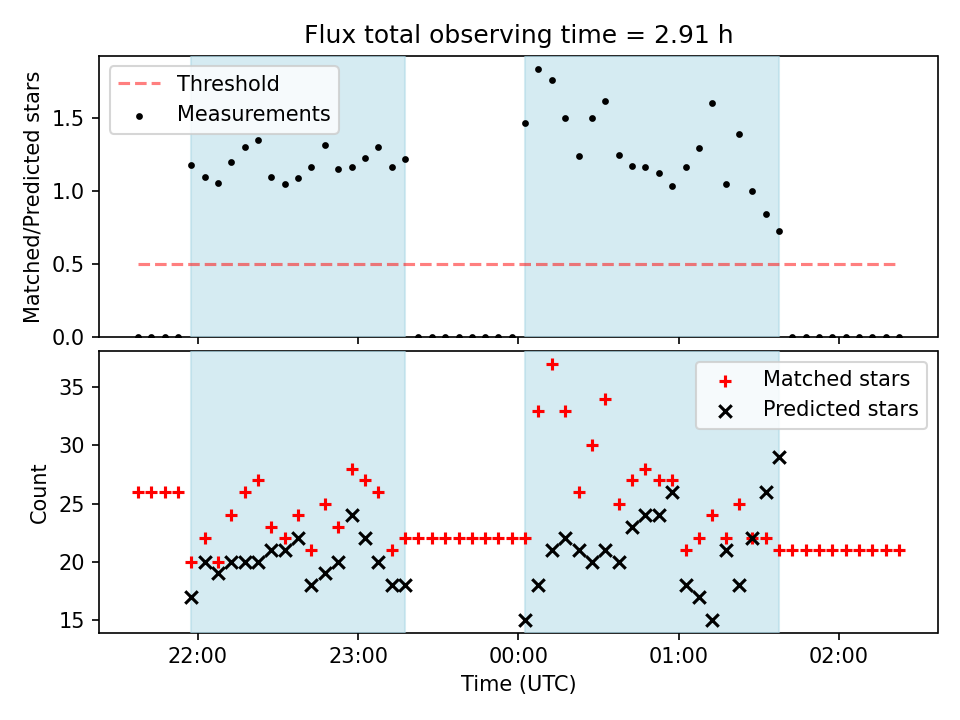 Flux total observing time = 2.91 h

Threshold
Measurements

Matched/Predicted stars

1.5
1.0
0.5
0.0

Matched stars
Predicted stars

Count

35
30
25
20
15

22:00
23:00
00:00
01:00
02:00

Time (UTC)